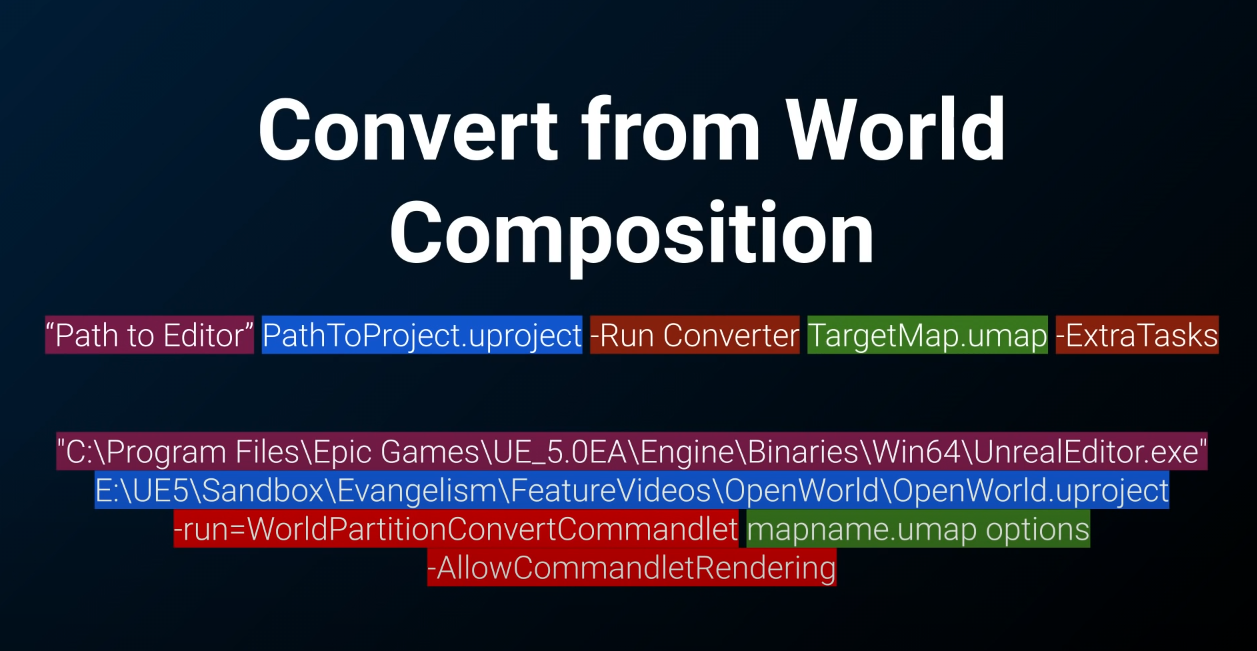 Convert from World Composition

“Path to Editor” PathToProject.uproject -Run Converter TargetMap.umap -ExtraTasks

"C:\Program Files\Epic Games\UE_5.0EA\Engine\Binaries\Win64\UnrealEditor.exe" E:\UE5\Sandbox\Evangelism\FeatureVideos\OpenWorld\OpenWorld.uproject -run=WorldPartitionConvertCommandlet mapname.umap options -AllowCommandletRendering